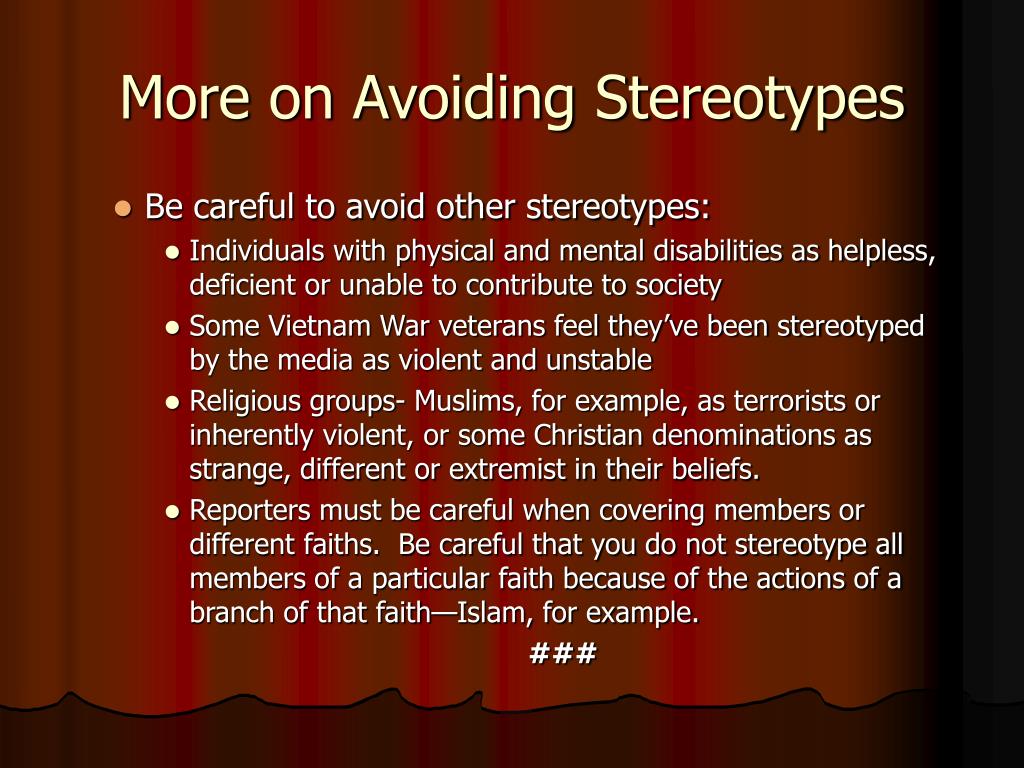 More on Avoiding Stereotypes

- Be careful to avoid other stereotypes:
  - Individuals with physical and mental disabilities as helpless, deficient or unable to contribute to society
  - Some Vietnam War veterans feel they've been stereotyped by the media as violent and unstable
  - Religious groups- Muslims, for example, as terrorists or inherently violent, or some Christian denominations as strange, different or extremist in their beliefs.
  - Reporters must be careful when covering members or different faiths. Be careful that you do not stereotype all members of a particular faith because of the actions of a branch of that faith—Islam, for example.

###